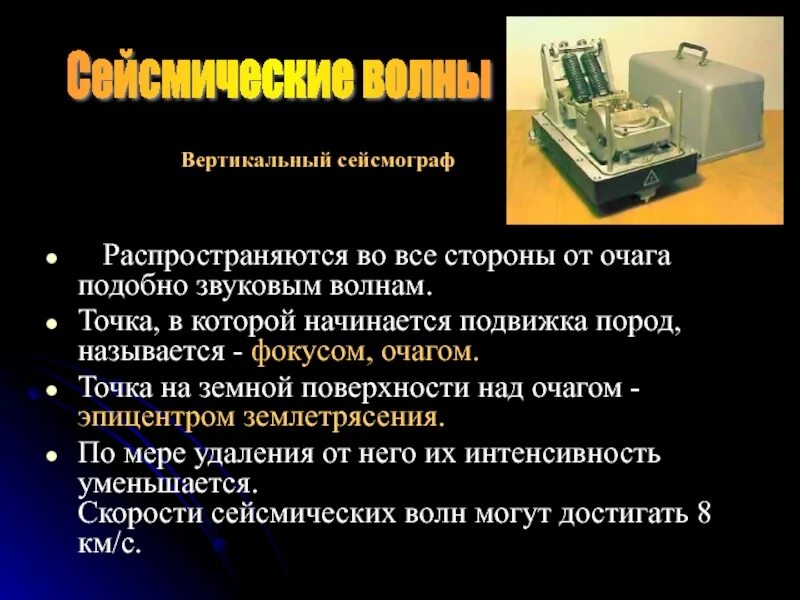 Сейсмические волны

Вертикальный сейсмограф

• Распространяются во все стороны от очага подобно звуковым волнам.
• Точка, в которой начинается подвижка пород, называется - фокусом, очагом.
• Точка на земной поверхности над очагом - эпицентром землетрясения.
• По мере удаления от него их интенсивность уменьшается.
Скорости сейсмических волн могут достигать 8 км/с.